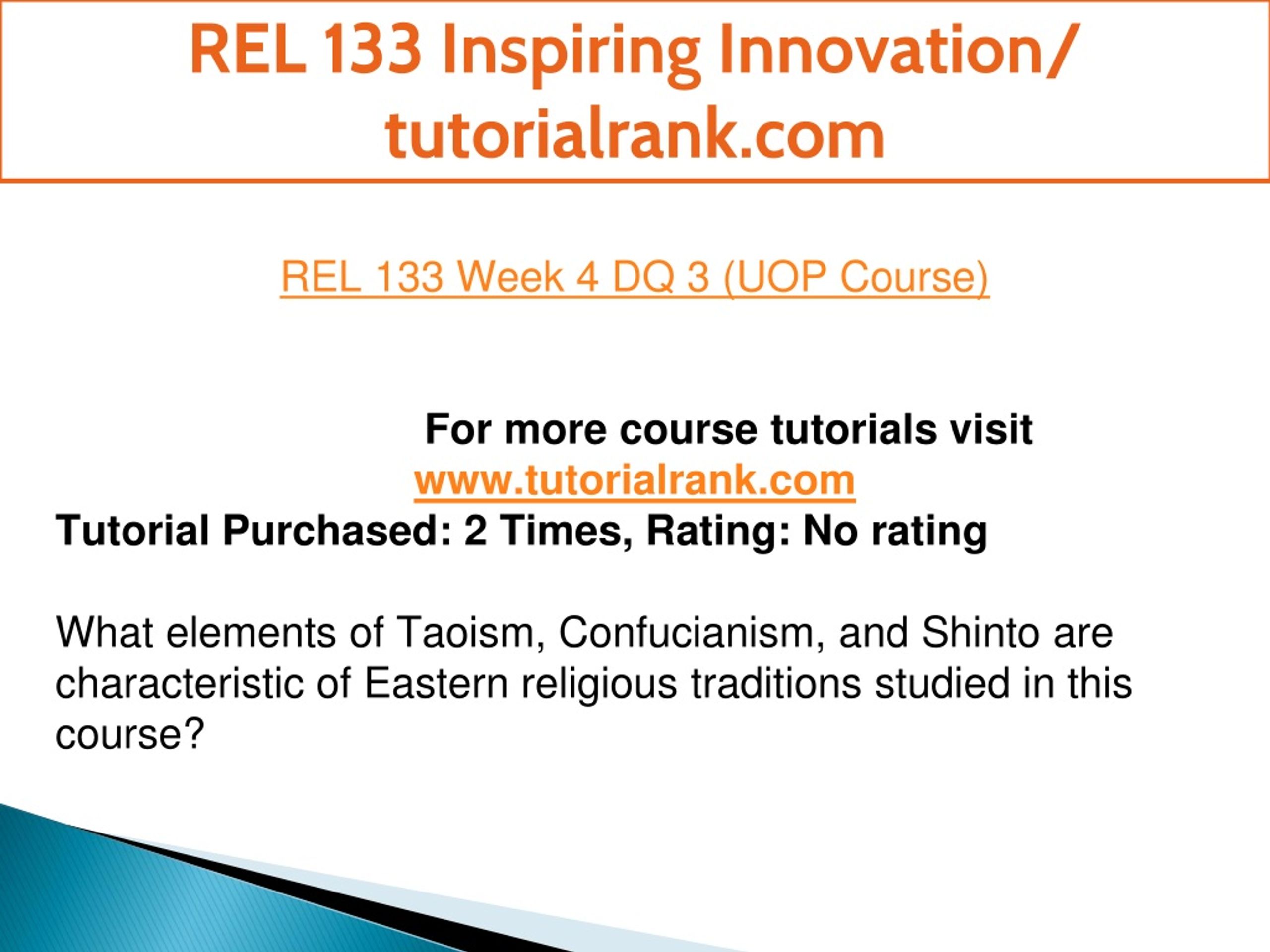 REL 133 Inspiring Innovation/ tutorialrank.com

REL 133 Week 4 DQ 3 (UOP Course)

For more course tutorials visit
www.tutorialrank.com
Tutorial Purchased: 2 Times, Rating: No rating

What elements of Taoism, Confucianism, and Shinto are characteristic of Eastern religious traditions studied in this course?